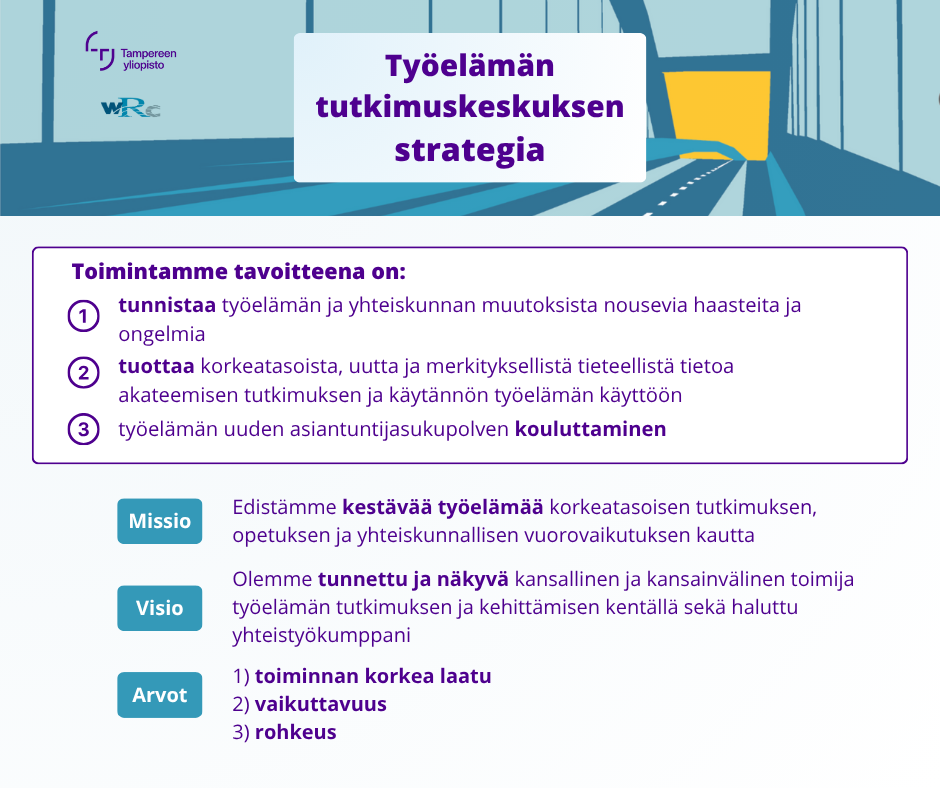 Tampereen yliopisto

WRC

Työelämän tutkimuskeskuksen strategia

Toimintamme tavoitteena on:

1 tunnistaa työelämän ja yhteiskunnan muutoksista nousevia haasteita ja ongelmia

2 tuottaa korkeatasoista, uutta ja merkityksellistä tieteellistä tietoa akateemisen tutkimuksen ja käytännön työelämän käyttöön

3 työelämän uuden asiantuntijasukupolven kouluttaminen

Missio
Edistämme kestävää työelämää korkeatasoisen tutkimuksen, opetuksen ja yhteiskunnallisen vuorovaikutuksen kautta

Visio
Olemme tunnettu ja näkyvä kansallinen ja kansainvälinen toimija työelämän tutkimuksen ja kehittämisen kentällä sekä haluttu yhteistyökumppani

Arvot
1) toiminnan korkea laatu
2) vaikuttavuus
3) rohkeus